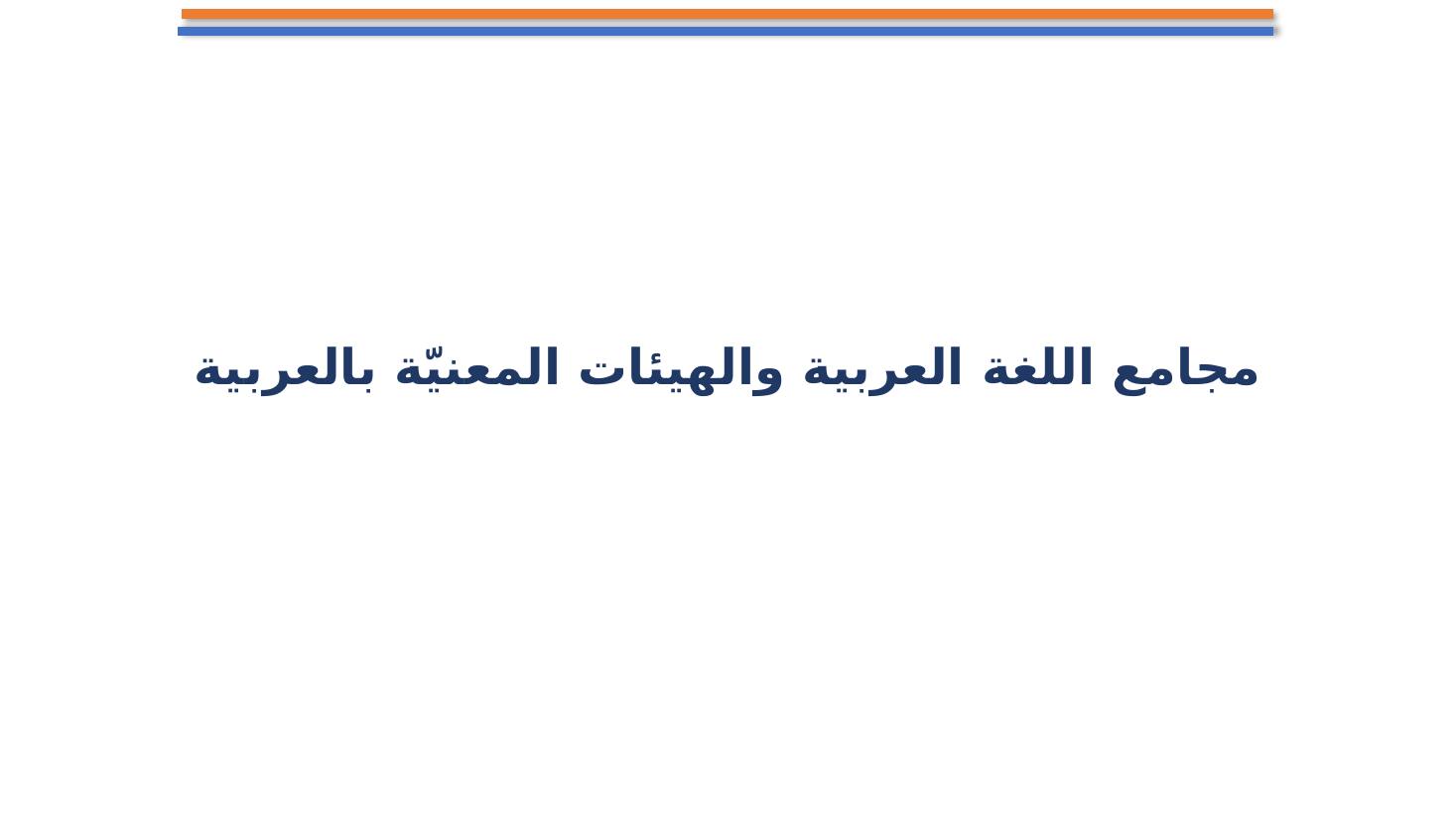 مجامع اللغة العربية والهيئات المعنيّة بالعربية